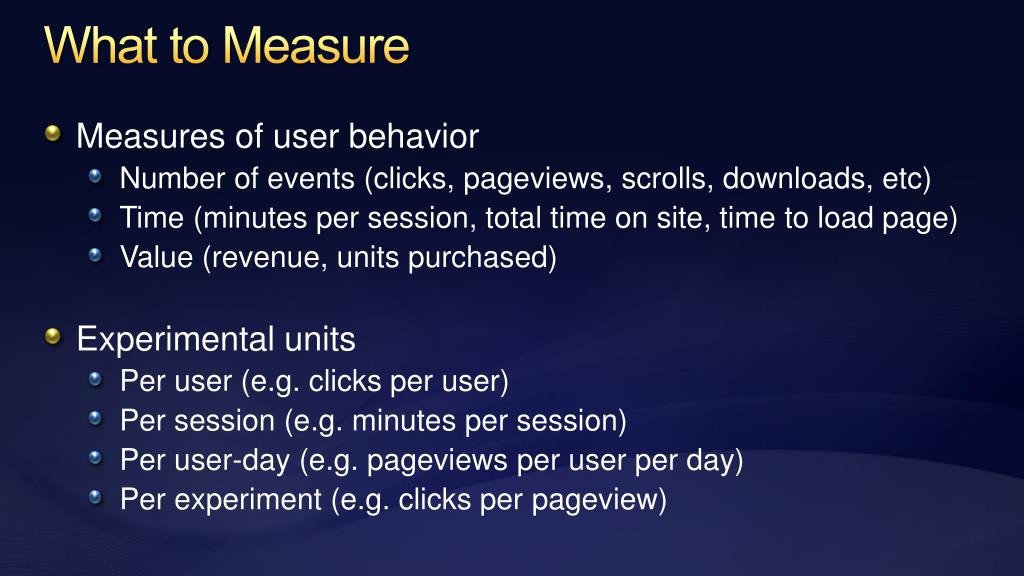 What to Measure

Measures of user behavior
Number of events (clicks, pageviews, scrolls, downloads, etc)
Time (minutes per session, total time on site, time to load page)
Value (revenue, units purchased)

Experimental units
Per user (e.g. clicks per user)
Per session (e.g. minutes per session)
Per user-day (e.g. pageviews per user per day)
Per experiment (e.g. clicks per pageview)